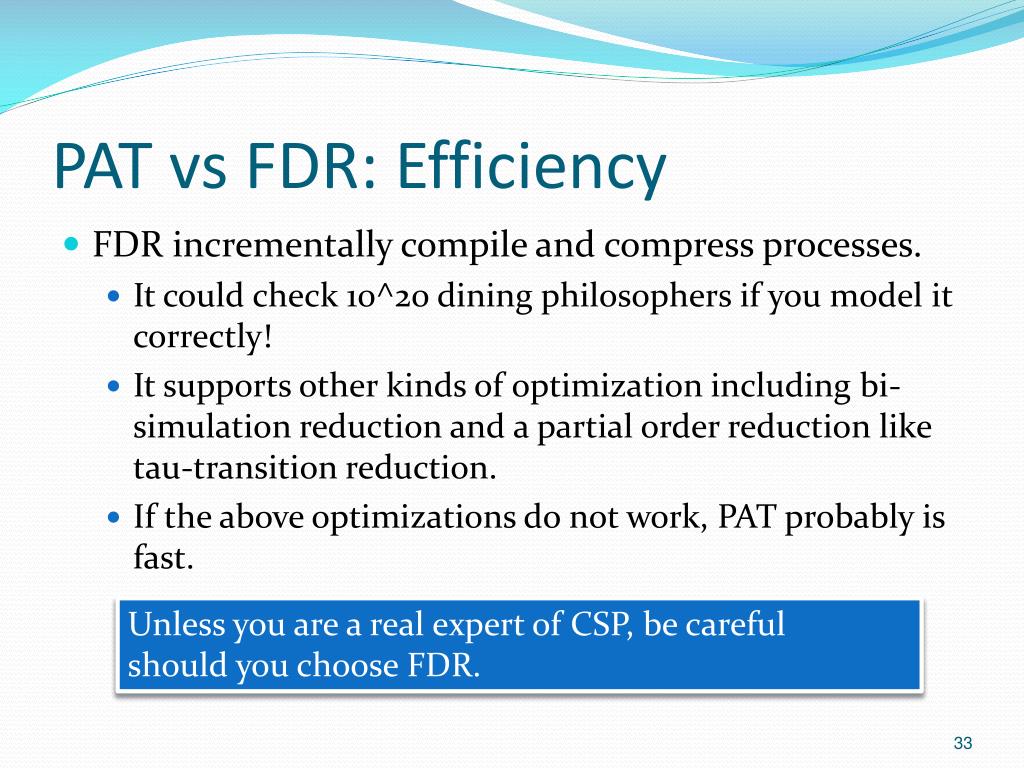 PAT vs FDR: Efficiency

FDR incrementally compile and compress processes.

It could check 10^20 dining philosophers if you model it correctly!

It supports other kinds of optimization including bi-simulation reduction and a partial order reduction like tau-transition reduction.

If the above optimizations do not work, PAT probably is fast.

Unless you are a real expert of CSP, be careful should you choose FDR.

33